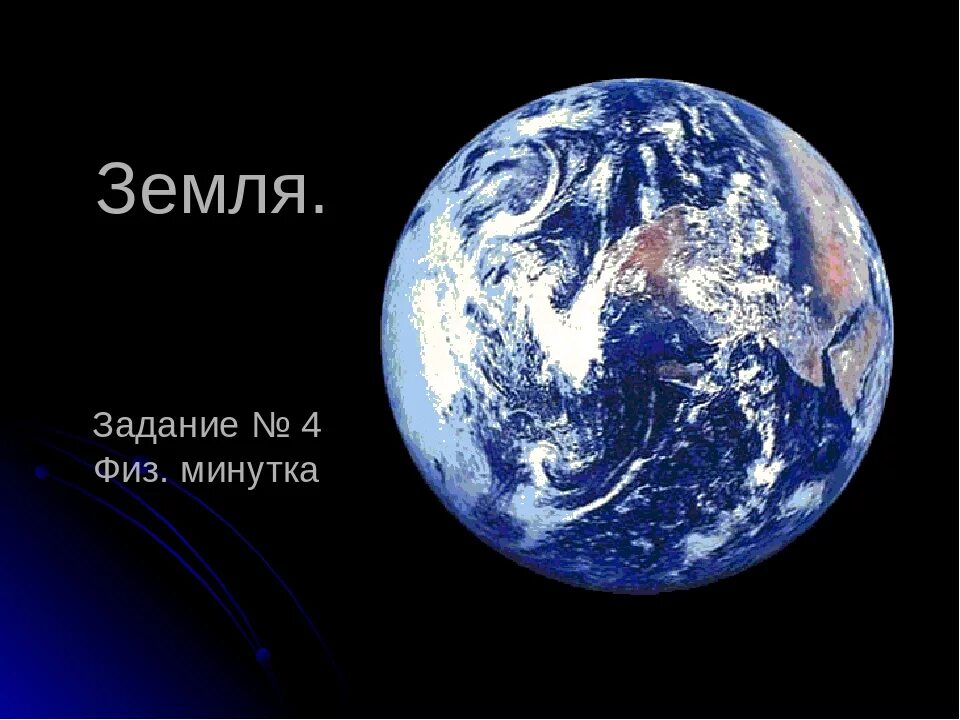 Земля.

Задание № 4
Физ. минутка